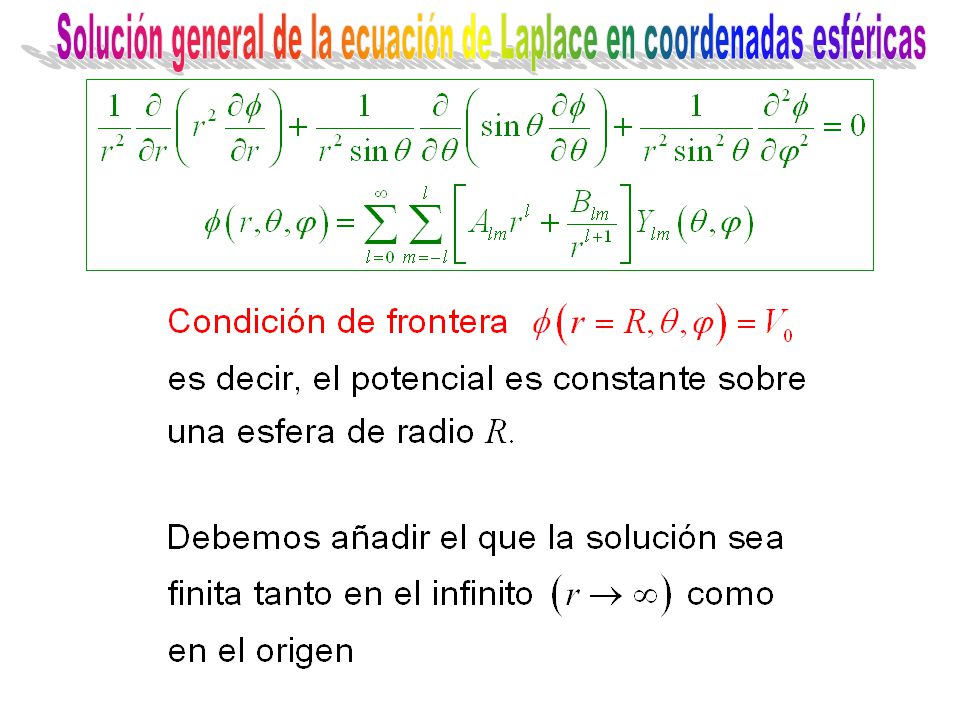 Solución general de la ecuación de Laplace en coordenadas esféricas

$\frac{1}{r^2}\frac{\partial}{\partial r}\left(r^2\frac{\partial\phi}{\partial r}\right)+\frac{1}{r^2\sin\theta}\frac{\partial}{\partial\theta}\left(\sin\theta\frac{\partial\phi}{\partial\theta}\right)+\frac{1}{r^2\sin^2\theta}\frac{\partial^2\phi}{\partial\varphi^2}=0$

$\phi(r,\theta,\varphi)=\sum_{l=0}^{\infty}\sum_{m=-l}^{l}\left[A_{lm}r^l+\frac{B_{lm}}{r^{l+1}}\right]Y_{lm}(\theta,\varphi)$

Condición de frontera $\phi(r=R,\theta,\varphi)=V_0$ es decir, el potencial es constante sobre una esfera de radio $R$.

Debemos añadir el que la solución sea finita tanto en el infinito $(r\to\infty)$ como en el origen